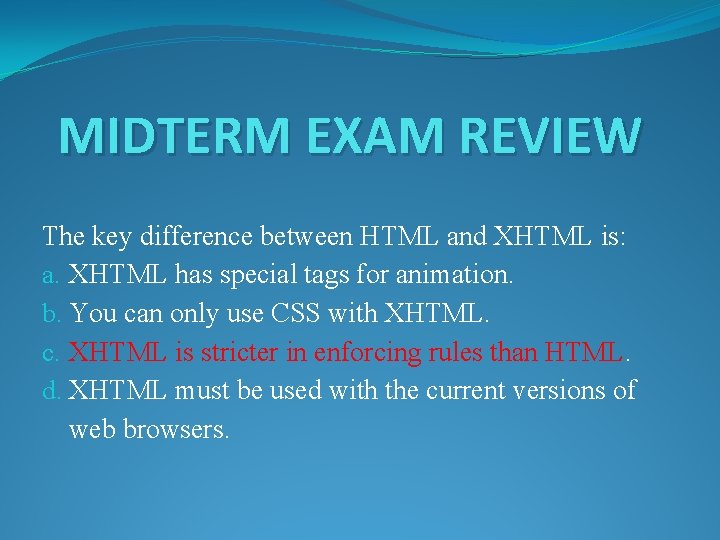 MIDTERM EXAM REVIEW

The key difference between HTML and XHTML is:
a. XHTML has special tags for animation.
b. You can only use CSS with XHTML.
c. XHTML is stricter in enforcing rules than HTML.
d. XHTML must be used with the current versions of web browsers.